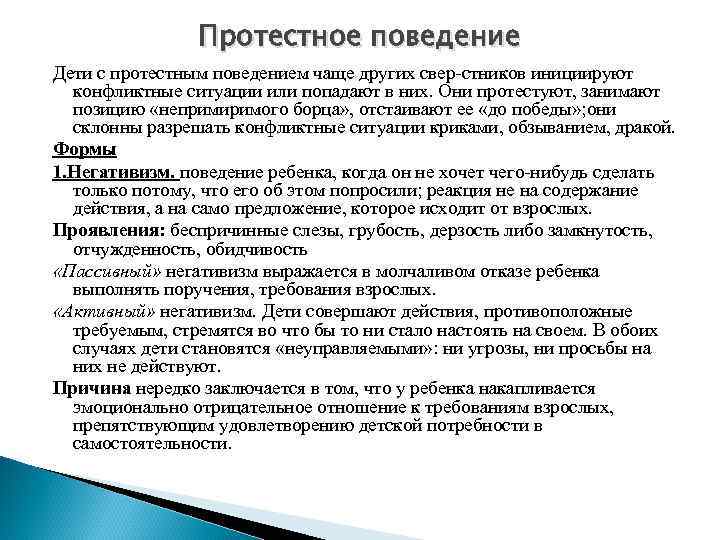 Протестное поведение

Дети с протестным поведением чаще других свер-стников инициируют конфликтные ситуации или попадают в них. Они протестуют, занимают позицию «непримиримого борца», отстаивают ее «до победы»;они склонны разрешать конфликтные ситуации криками, обзыванием, дракой.

Формы

1.Негативизм. поведение ребенка, когда он не хочет чего-нибудь сделать только потому, что его об этом попросили; реакция не на содержание действия, а на само предложение, которое исходит от взрослых.

Проявления: беспричинные слезы, грубость, дерзость либо замкнутость, отчужденность, обидчивость

«Пассивный» негативизм выражается в молчаливом отказе ребенка выполнять поручения, требования взрослых.

«Активный» негативизм. Дети совершают действия, противоположные требуемым, стремятся во что бы то ни стало настоять на своем. В обоих случаях дети становятся «неуправляемыми»: ни угрозы, ни просьбы на них не действуют.

Причина нередко заключается в том, что у ребенка накапливается эмоционально отрицательное отношение к требованиям взрослых, препятствующим удовлетворению детской потребности в самостоятельности.